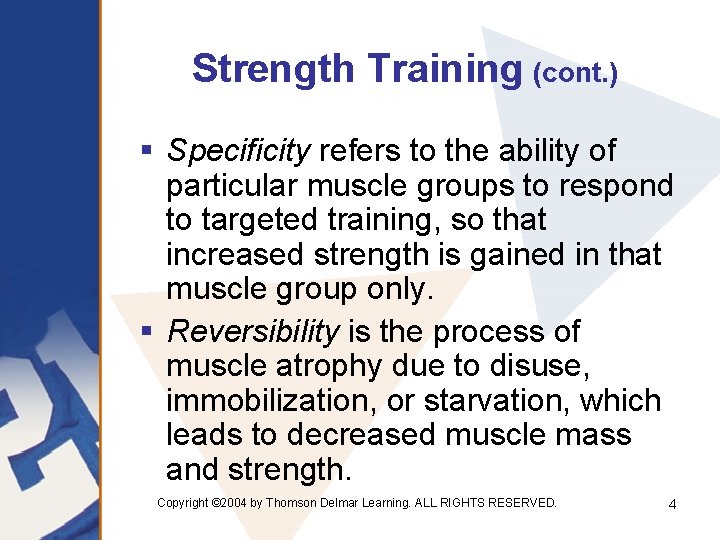 Strength Training (cont.)

▪ Specificity refers to the ability of particular muscle groups to respond to targeted training, so that increased strength is gained in that muscle group only.

▪ Reversibility is the process of muscle atrophy due to disuse, immobilization, or starvation, which leads to decreased muscle mass and strength.

Copyright ©2004 by Thomson Delmar Learning. ALL RIGHTS RESERVED.

4